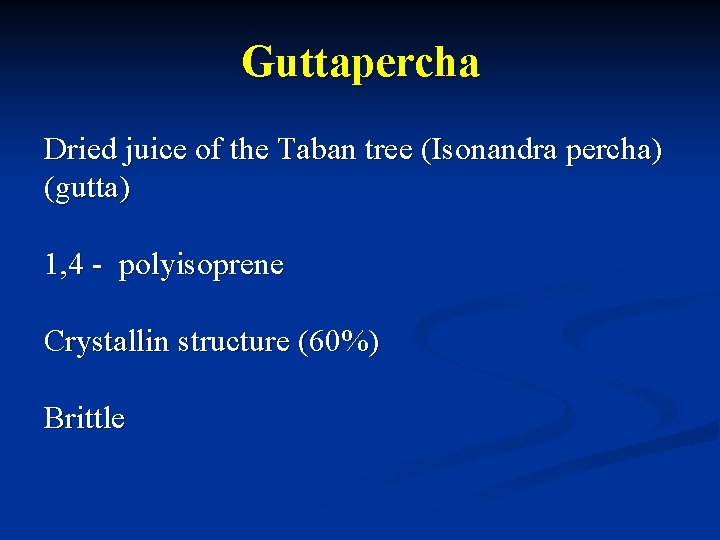 Guttapercha

Dried juice of the Taban tree (Isonandra percha) (gutta)

1,4 - polyisoprene

Crystallin structure (60%)

Brittle